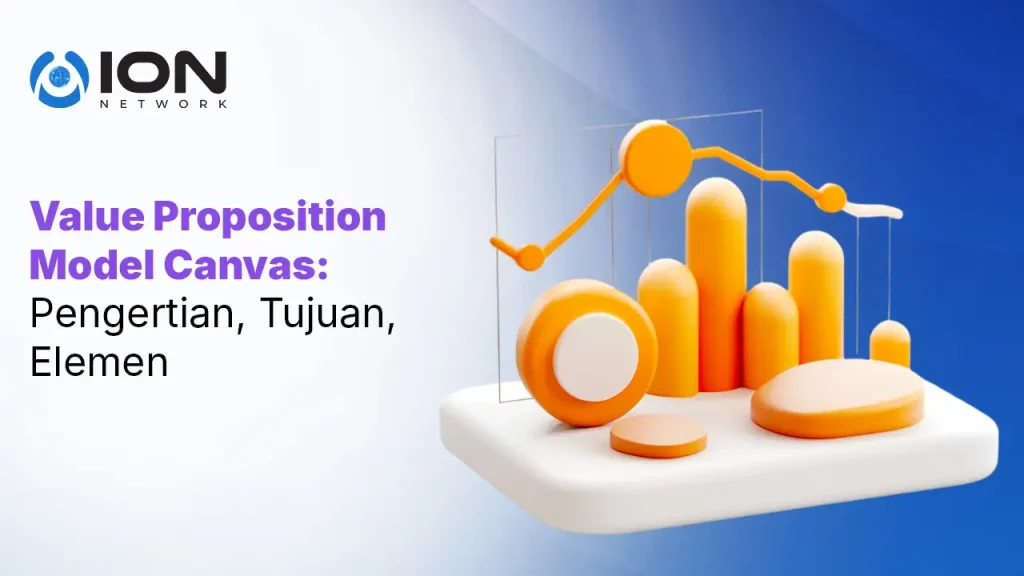 ION
NETWORK

Value Proposition Model Canvas: Pengertian, Tujuan, Elemen